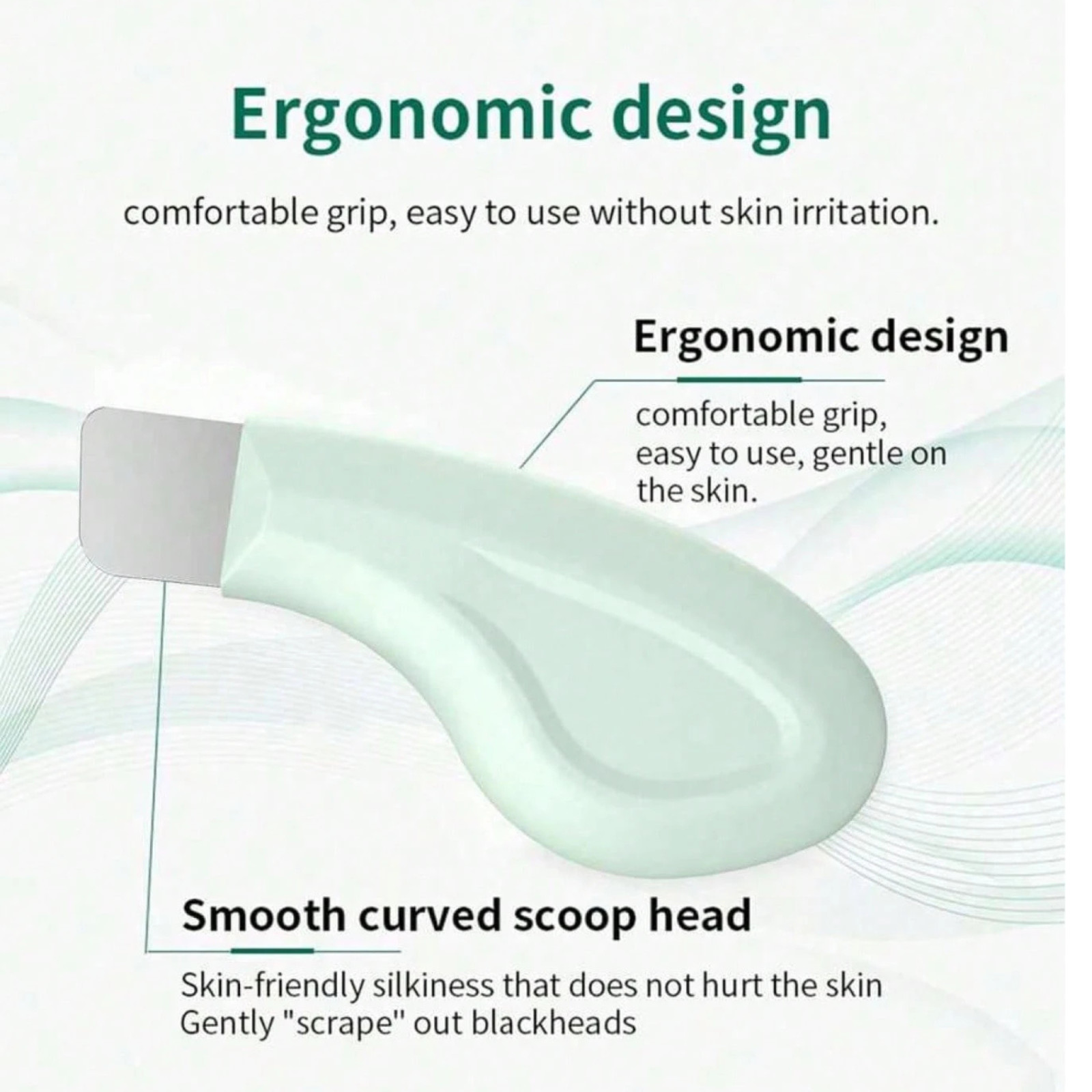 Ergonomic design

comfortable grip, easy to use without skin irritation.

Ergonomic design

comfortable grip, easy to use, gentle on the skin.

Smooth curved scoop head

Skin-friendly silkiness that does not hurt the skin
Gently "scrape" out blackheads